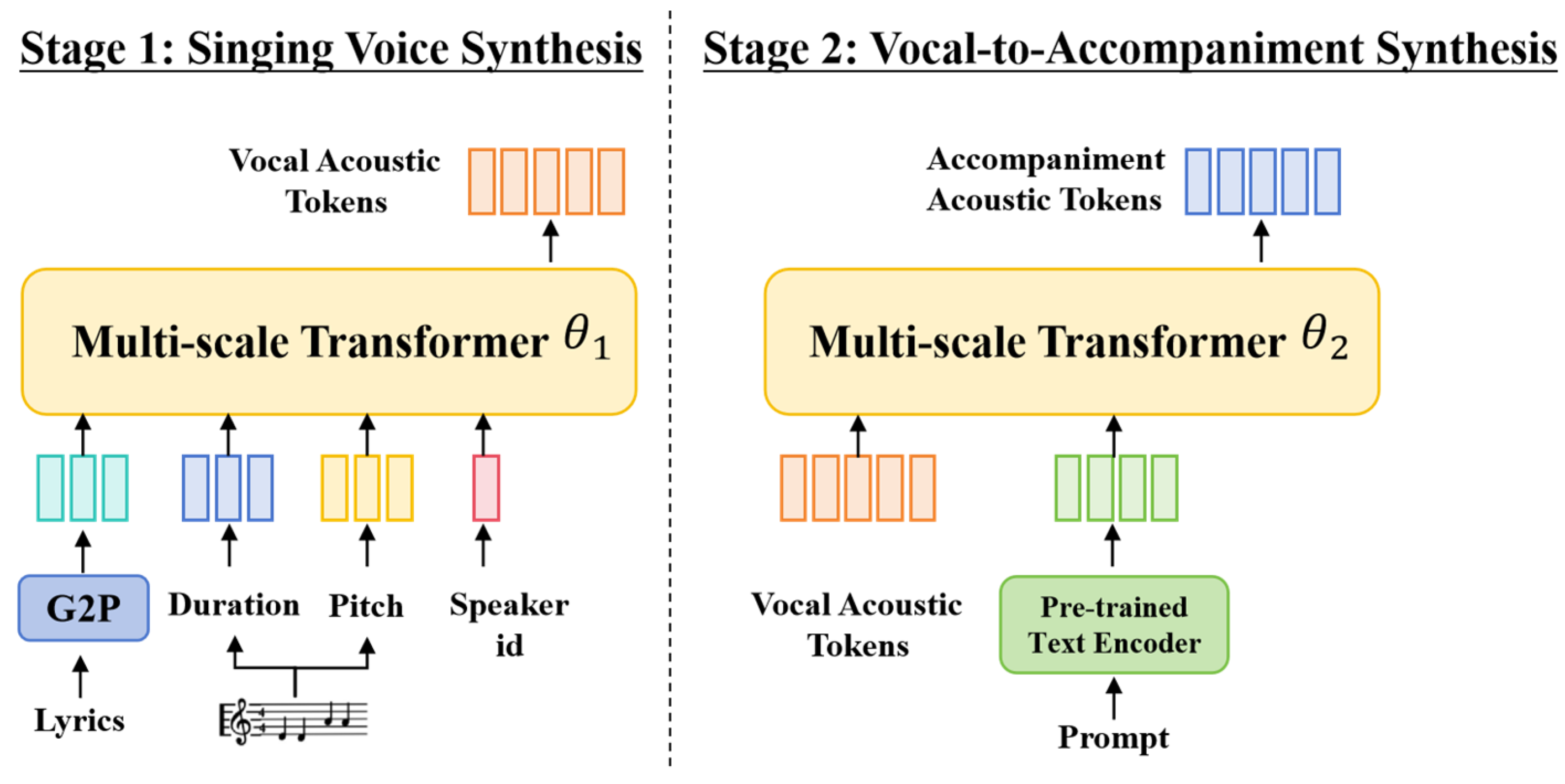 Stage 1: Singing Voice Synthesis

Vocal Acoustic Tokens

Multi-scale Transformer $\theta_1$

G2P

Duration

Pitch

Speaker id

Lyrics

Stage 2: Vocal-to-Accompaniment Synthesis

Accompaniment Acoustic Tokens

Multi-scale Transformer $\theta_2$

Vocal Acoustic Tokens

Pre-trained Text Encoder

Prompt